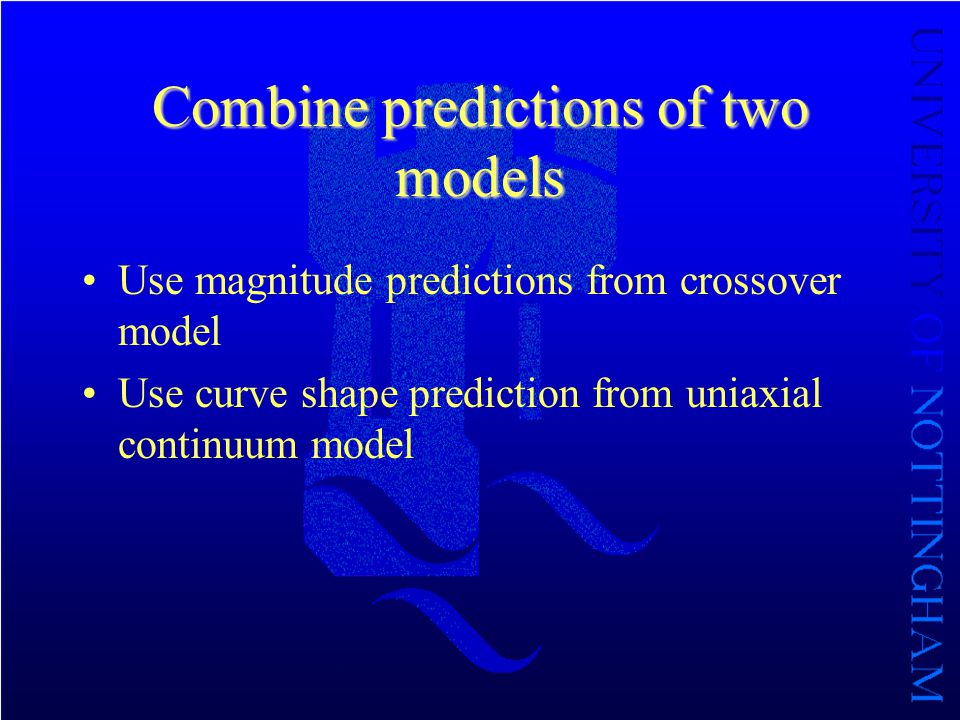 Combine predictions of two models

• Use magnitude predictions from crossover model
• Use curve shape prediction from uniaxial continuum model

UNIVERSITY OF NOTTINGHAM